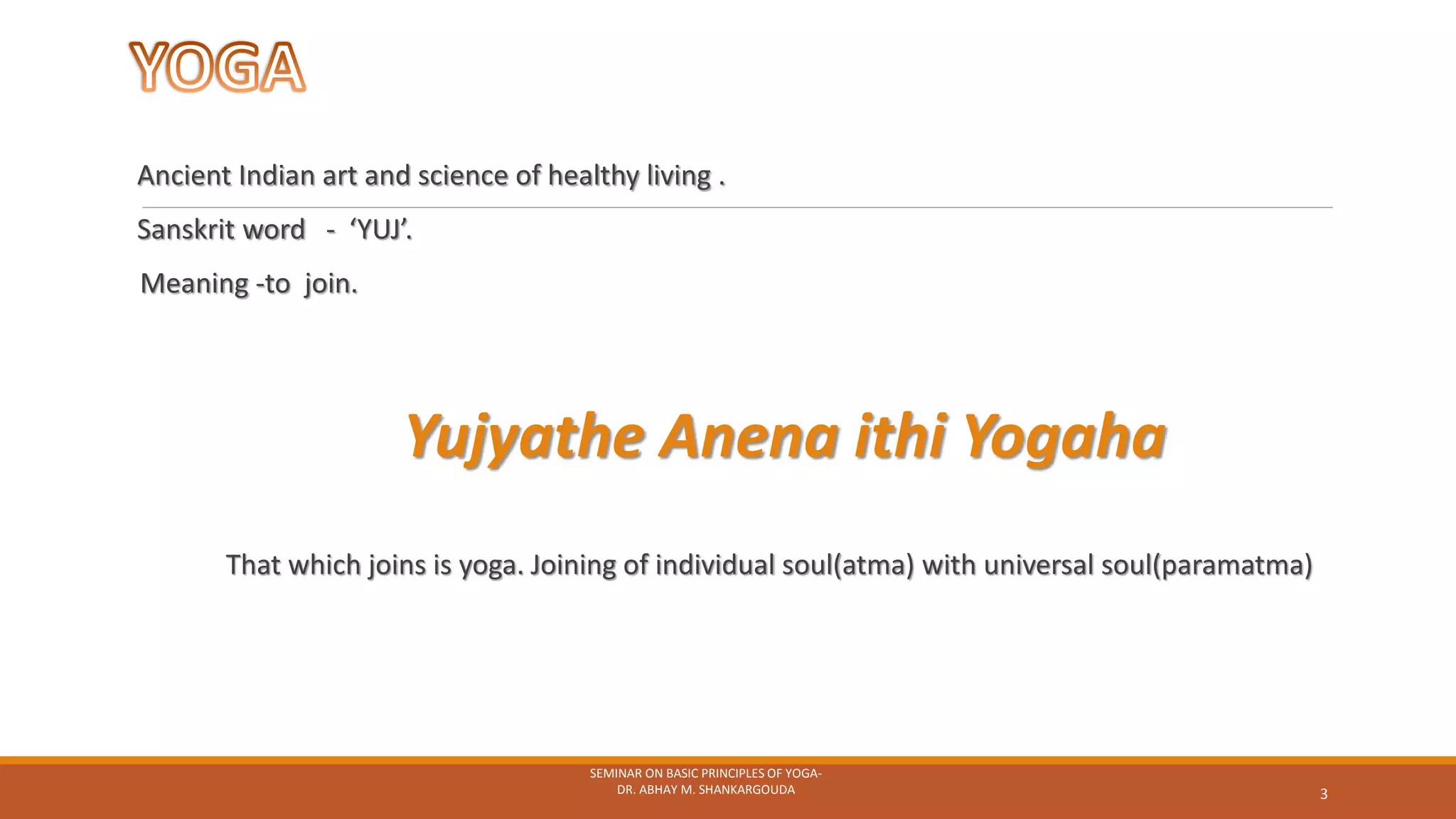 YOGA

Ancient Indian art and science of healthy living .

Sanskrit word - ‘YUJ’.

Meaning -to join.

Yujyathe Anena ithi Yogaha

That which joins is yoga. Joining of individual soul(atma) with universal soul(paramatma)

SEMINAR ON BASIC PRINCIPLES OF YOGA- DR. ABHAY M. SHANKARGOUDA

3